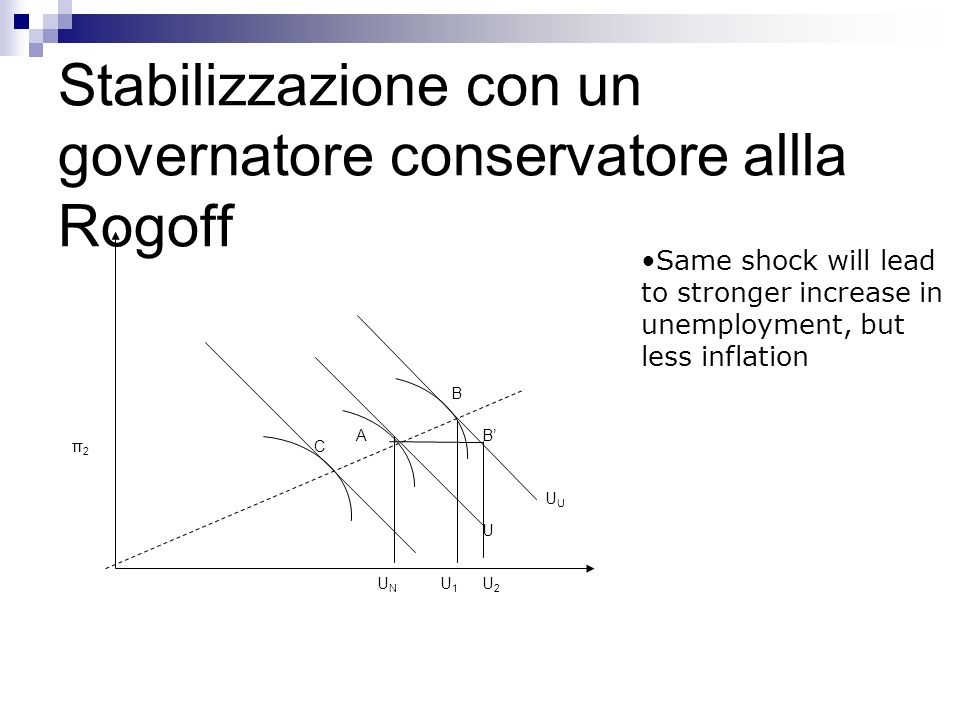 Stabilizzazione con un governatore conservatore allla Rogoff

•Same shock will lead to stronger increase in unemployment, but less inflation

B
A
B'
C
$\pi_2$
$U_U$
U
$U_N$
$U_1$
$U_2$